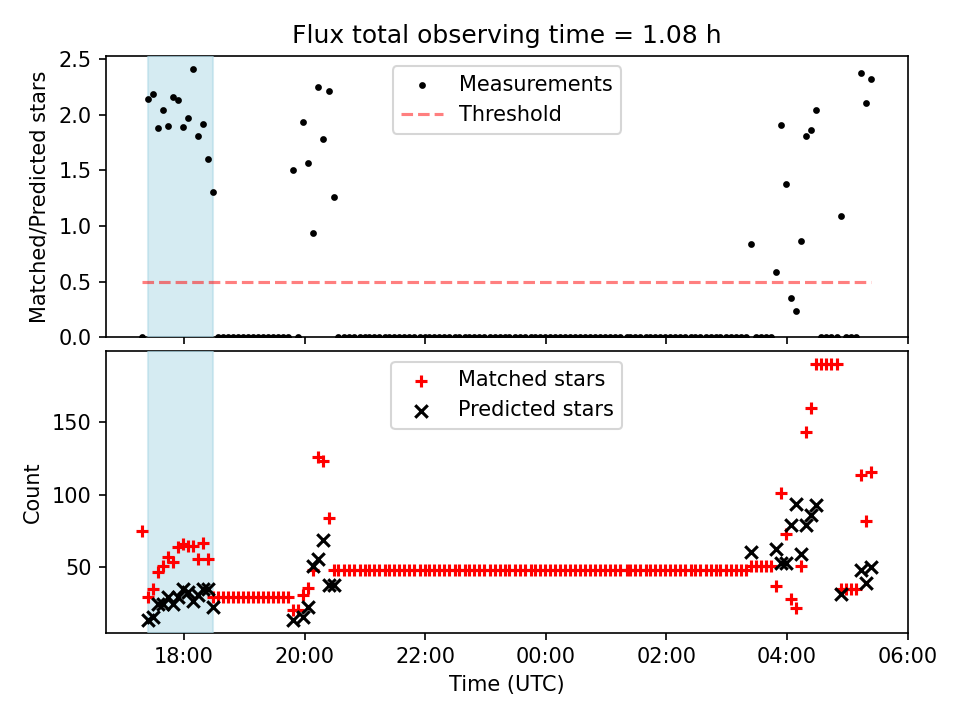 Flux total observing time = 1.08 h

Matched/Predicted stars

2.5
2.0
1.5
1.0
0.5
0.0

Measurements
Threshold

Count

150
100
50

Matched stars
Predicted stars

18:00
20:00
22:00
00:00
02:00
04:00
06:00

Time (UTC)